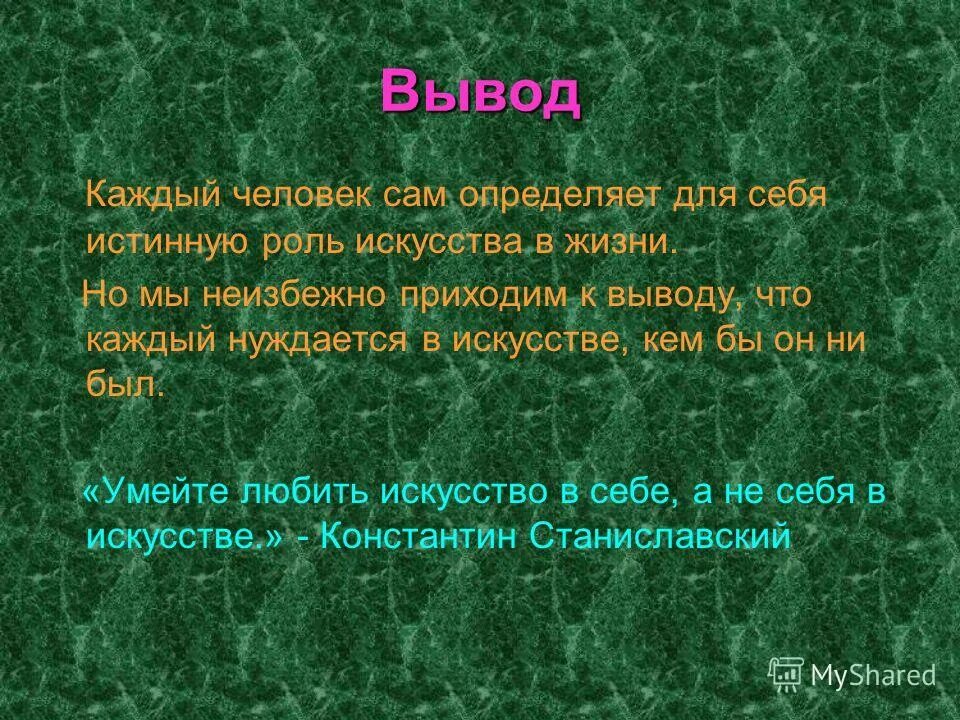 Вывод

Каждый человек сам определяет для себя истинную роль искусства в жизни.

Но мы неизбежно приходим к выводу, что каждый нуждается в искусстве, кем бы он ни был.

«Умейте любить искусство в себе, а не себя в искусстве.» - Константин Станиславский

MyShared